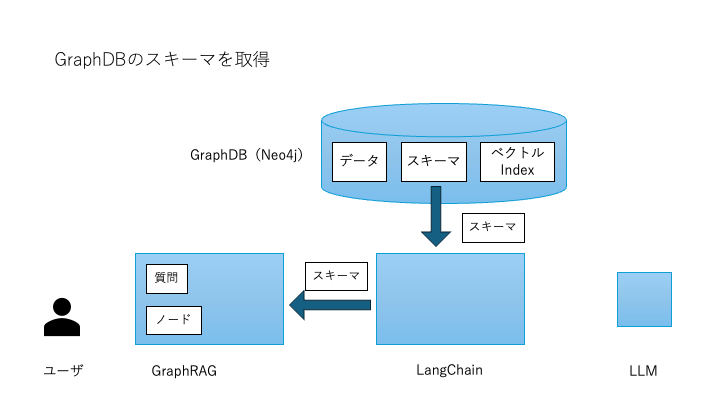 GraphDBのスキーマを取得

GraphDB（Neo4j）

データ

スキーマ

ベクトル Index

スキーマ

質問

ノード

スキーマ

ユーザ

GraphRAG

LangChain

LLM